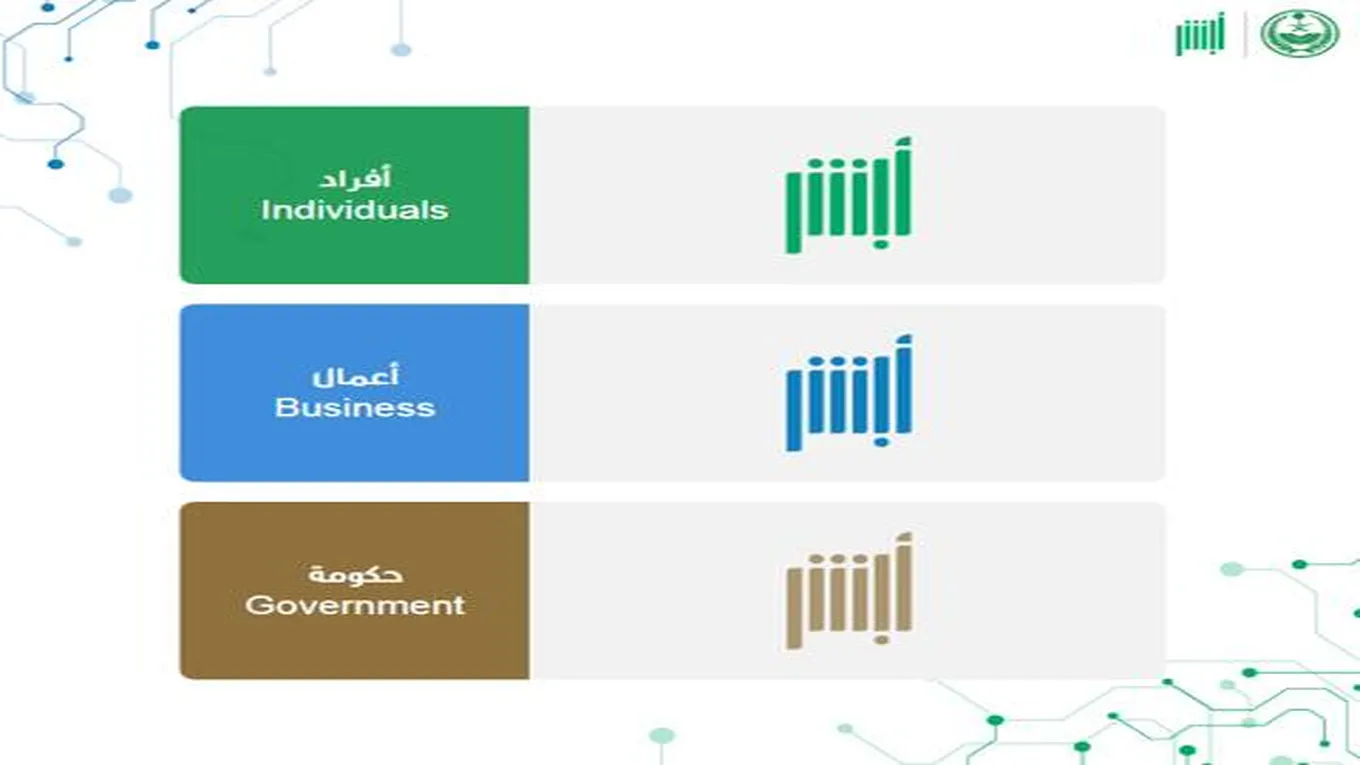 أبشر

أفراد
Individuals

أبشر

أعمال
Business

أبشر

حكومة
Government

أبشر